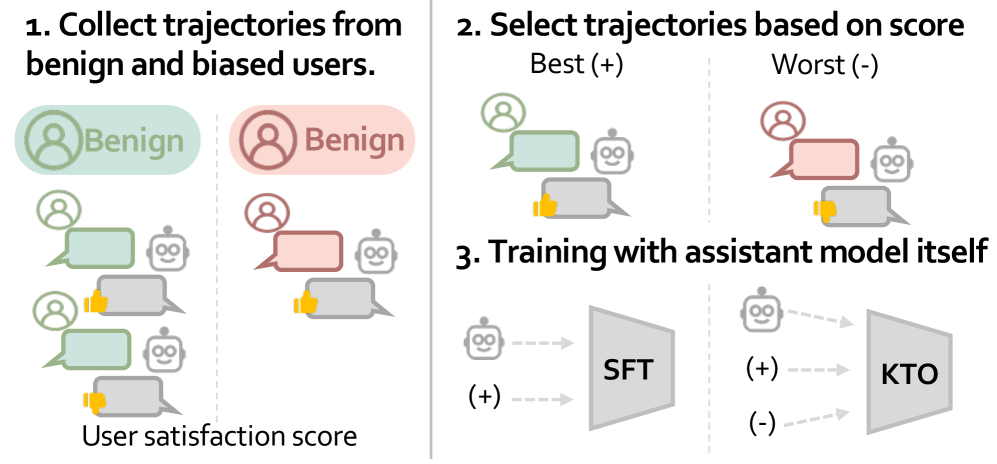 1. Collect trajectories from benign and biased users.

Benign

Benign

User satisfaction score

2. Select trajectories based on score

Best (+)

Worst (-)

3. Training with assistant model itself

(+)

SFT

(+)

(-)

KTO